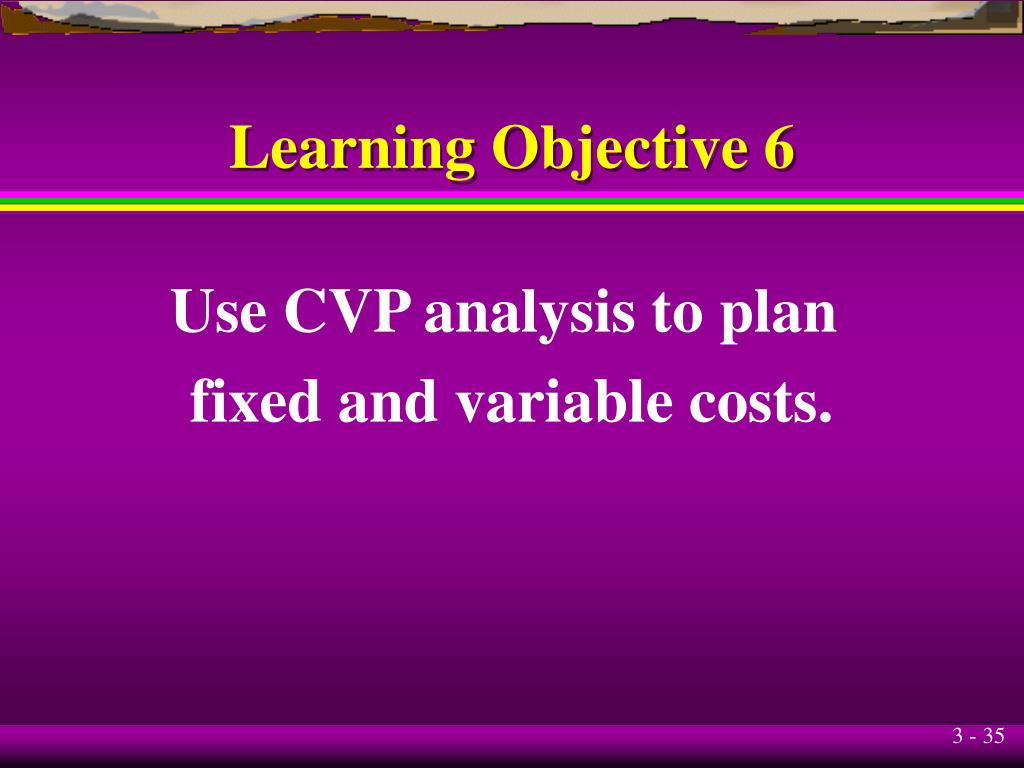 Learning Objective 6

Use CVP analysis to plan fixed and variable costs.

3 - 35